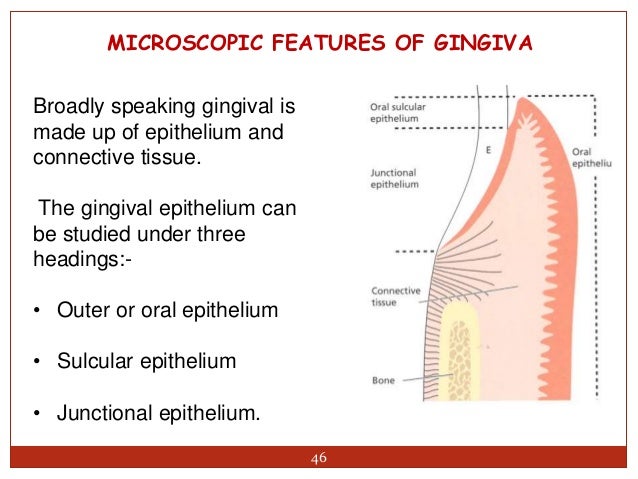 MICROSCOPIC FEATURES OF GINGIVA

Broadly speaking gingival is made up of epithelium and connective tissue.

The gingival epithelium can be studied under three headings:-

• Outer or oral epithelium

• Sulcular epithelium

• Junctional epithelium.

Oral sulcular epithelium

E

Oral epitheliu

Junctional epithelium

Connective tissue

Bone

46